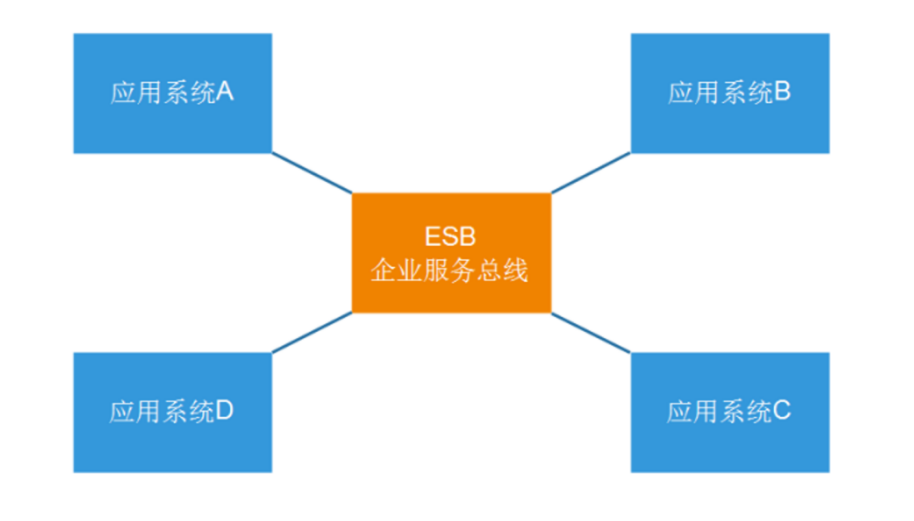 应用系统A

应用系统B

ESB
企业服务总线

应用系统D

应用系统C